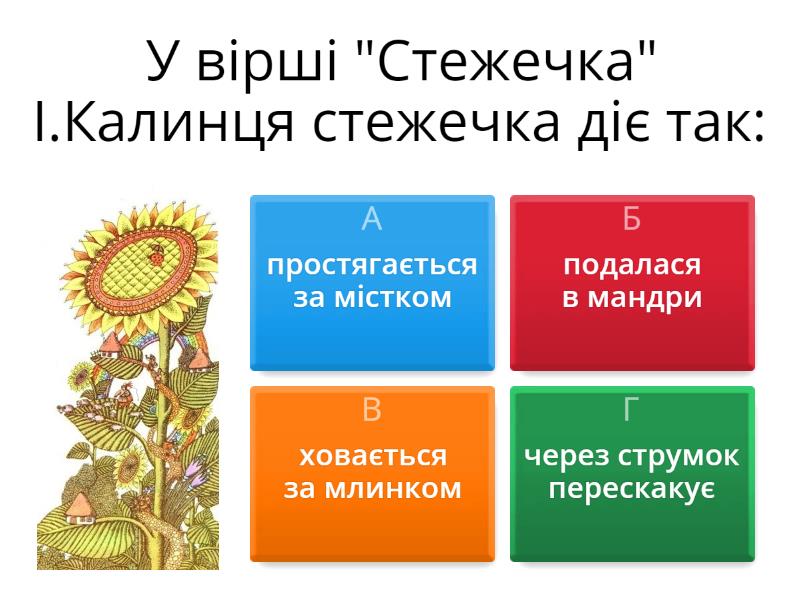 У вірші "Стежечка" І.Калинця стежечка діє так:

А
простягається за містком

Б
подалася в мандри

В
ховається за млинком

Г
через струмок перескакує